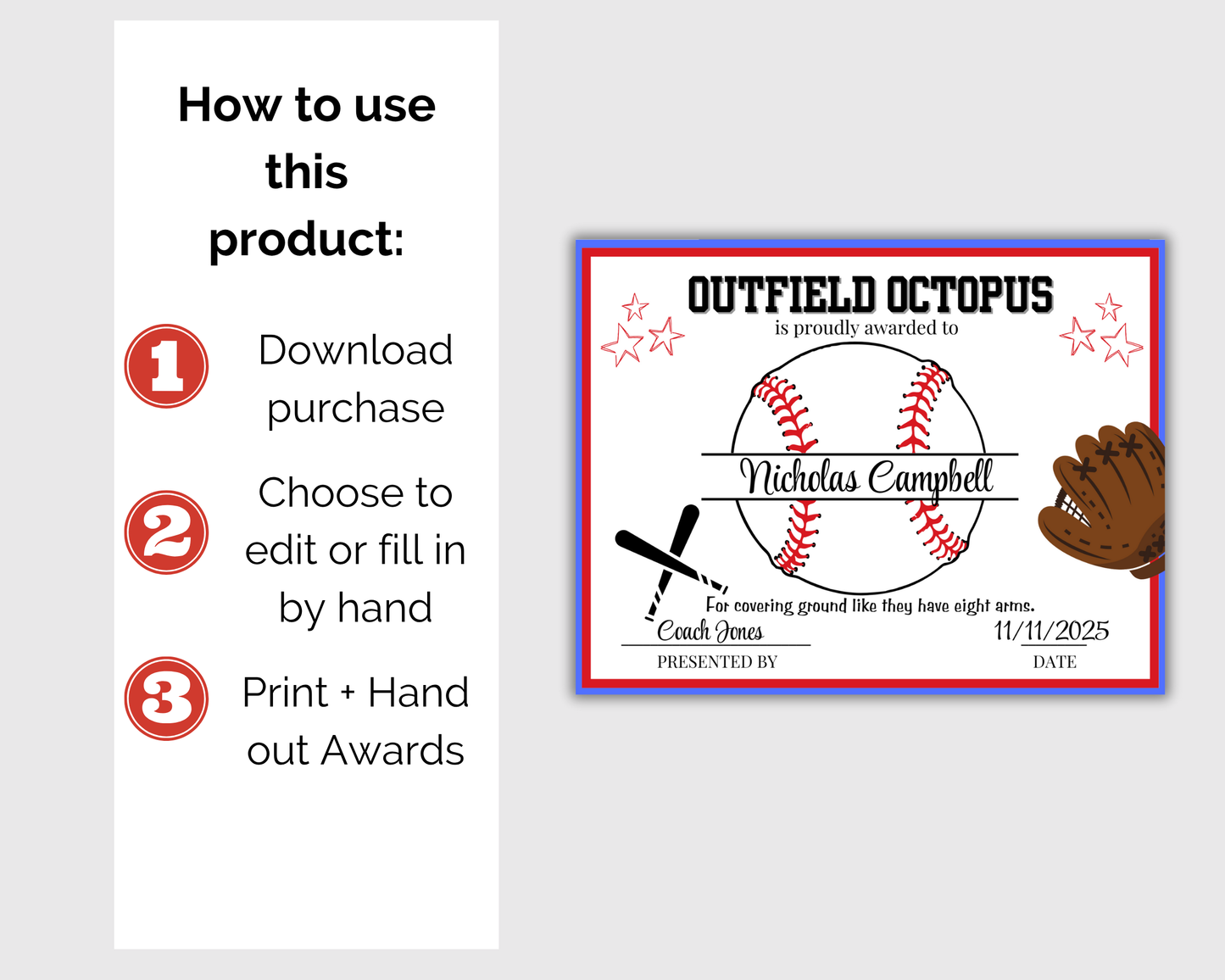 How to use this product:

1 Download purchase

2 Choose to edit or fill in by hand

3 Print + Hand out Awards

OUTFIELD OCTOPUS
is proudly awarded to

Nicholas Campbell

For covering ground like they have eight arms.

Coach Jones
PRESENTED BY

11/11/2025
DATE